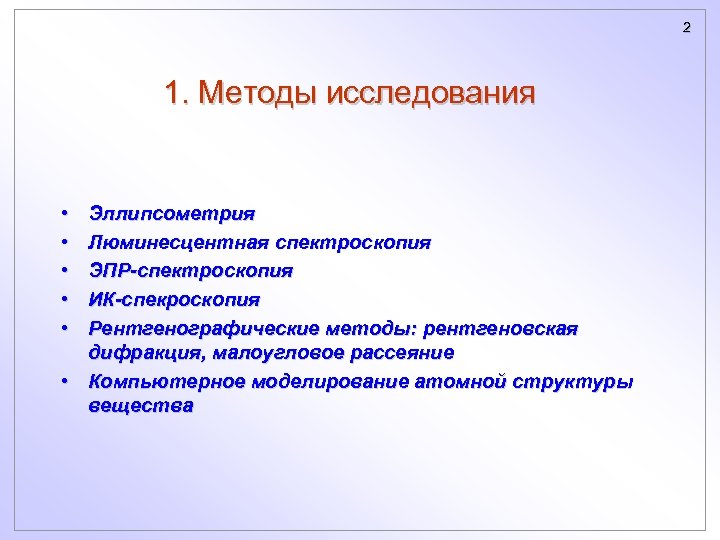 2

1. Методы исследования

• Эллипсометрия
• Люминесцентная спектроскопия
• ЭПР-спектроскопия
• ИК-спекроскопия
• Рентгенографические методы: рентгеновская дифракция, малоугловое рассеяние
• Компьютерное моделирование атомной структуры вещества